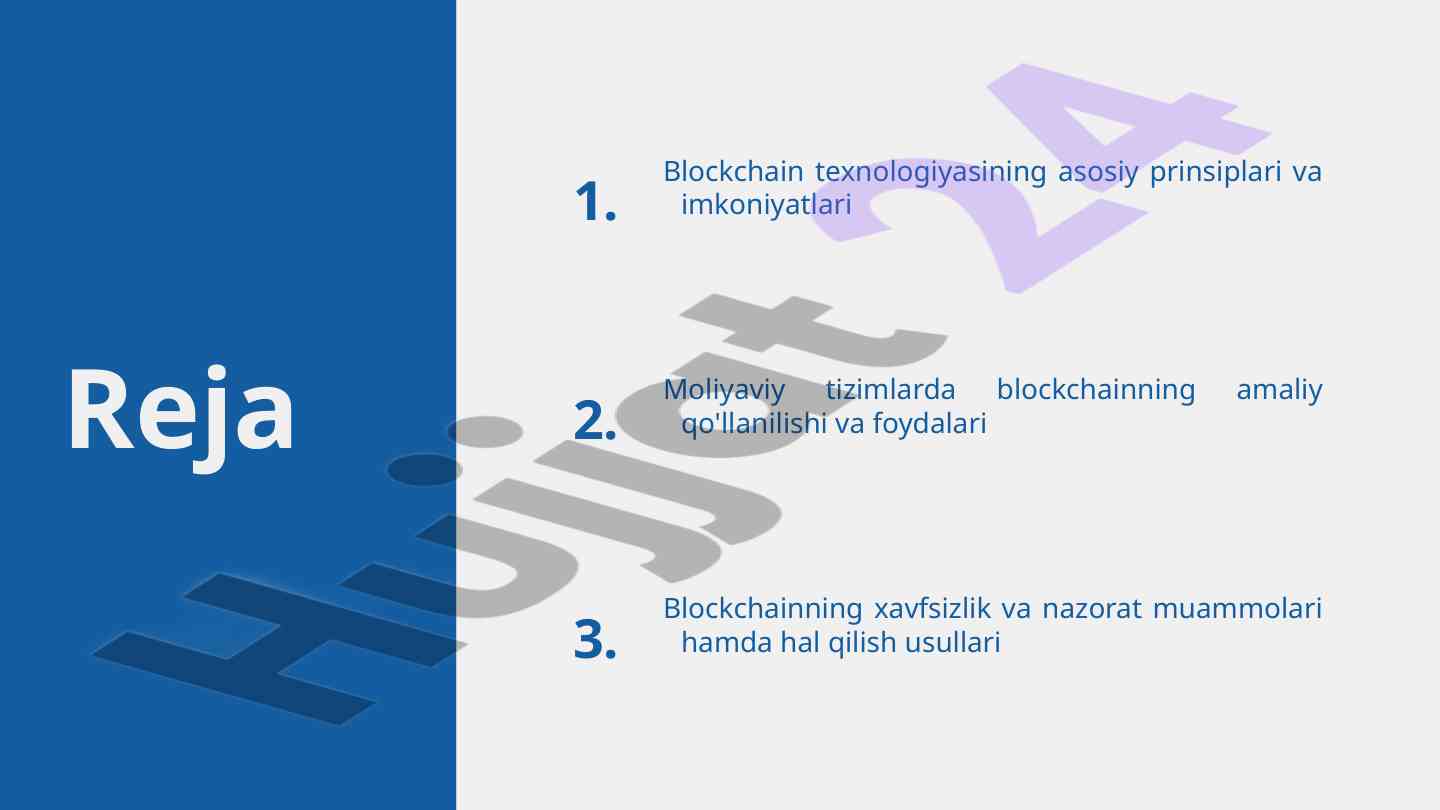 Reja

1. Blockchain texnologiyasining asosiy prinsiplari va imkoniyatlari

2. Moliyaviy tizimlarda blockchainning amaliy qo'llanilishi va foydalari

3. Blockchainning xavfsizlik va nazorat muammolari hamda hal qilish usullari

Hujjat 24